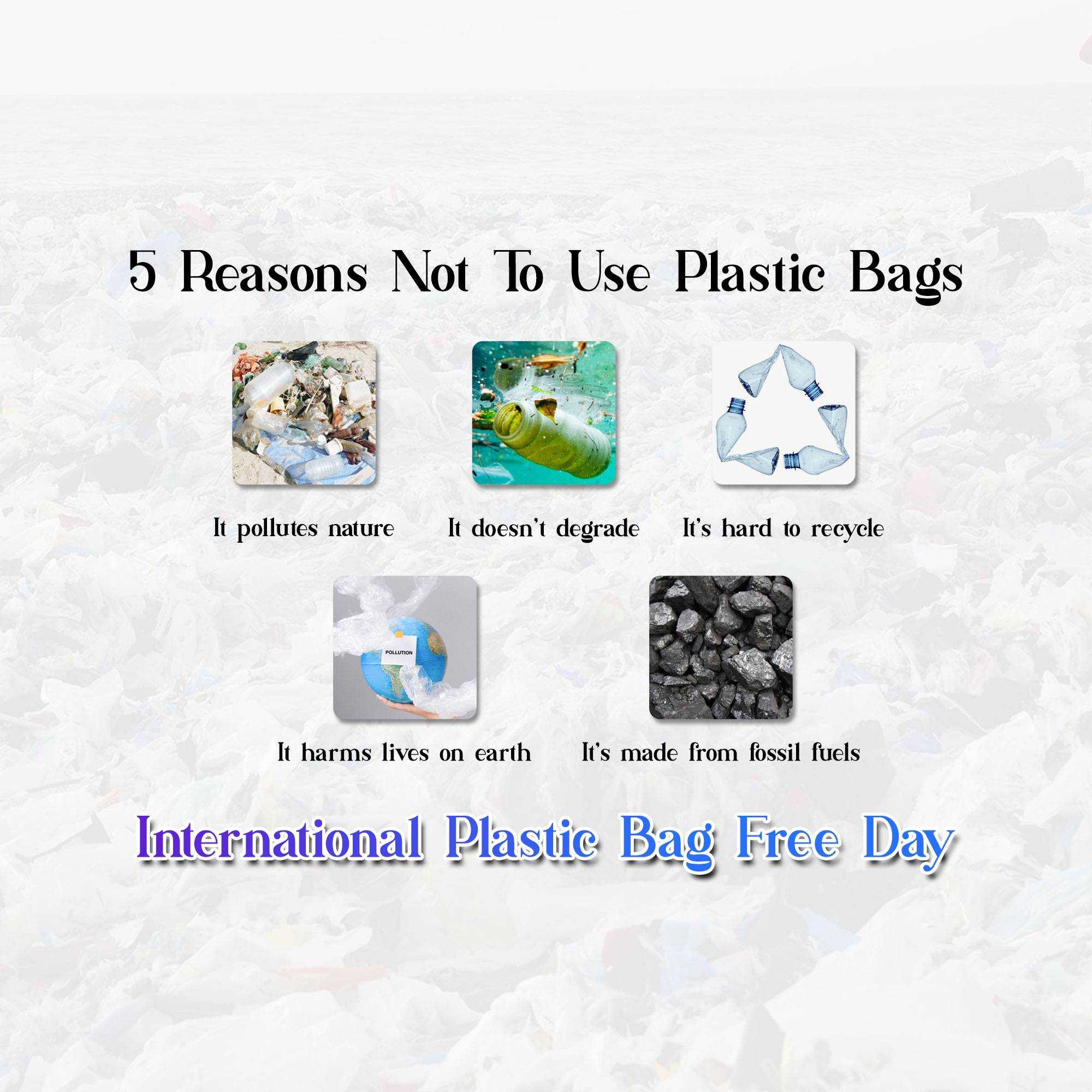 5 Reasons Not To Use Plastic Bags

It pollutes nature

It doesn't degrade

It's hard to recycle

POLLUTION

It harms lives on earth

It's made from fossil fuels

International Plastic Bag Free Day